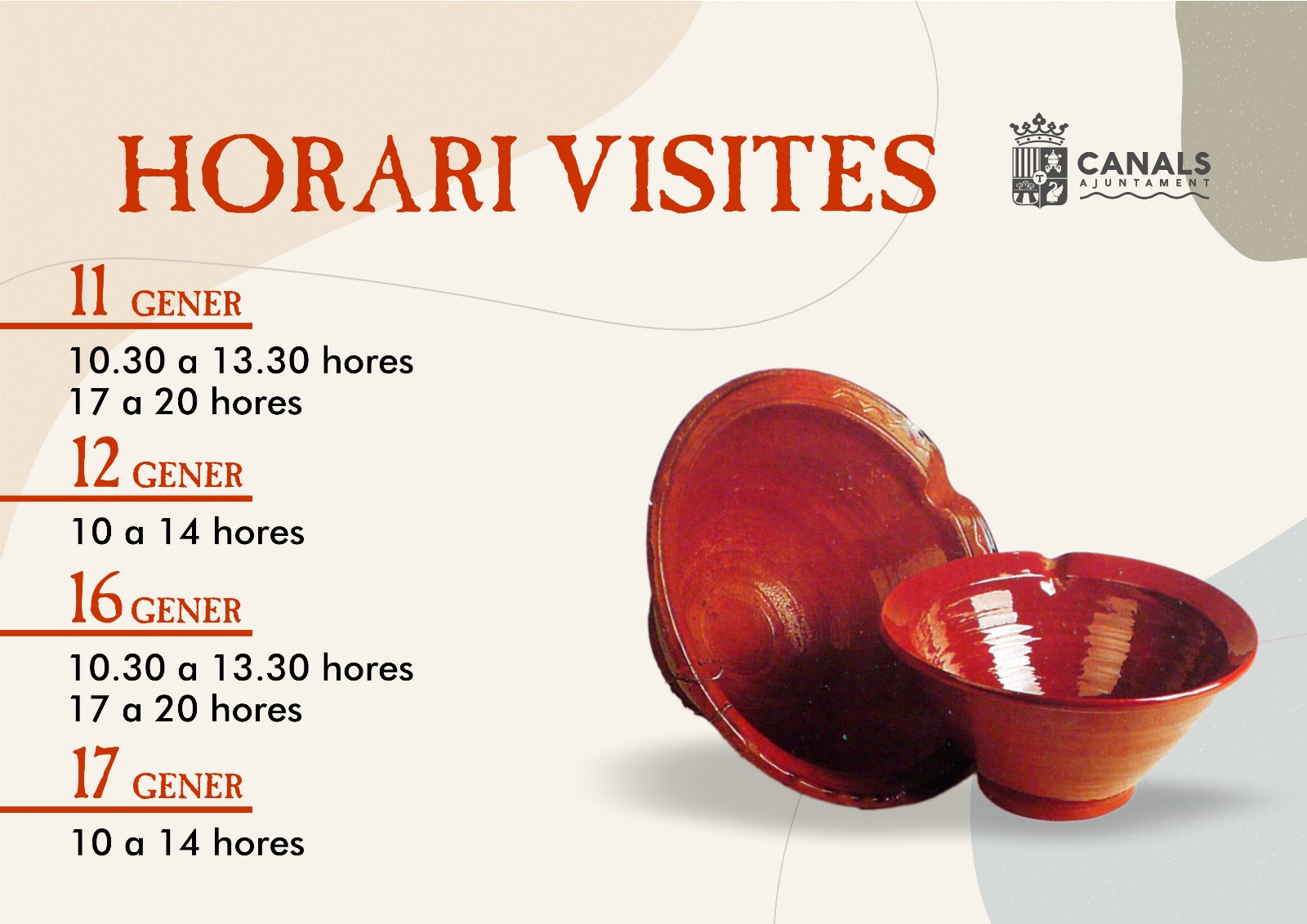 HORARI VISITES

CANALS
AJUNTAMENT

11 GENER

10.30 a 13.30 hores
17 a 20 hores

12 GENER

10 a 14 hores

16 GENER

10.30 a 13.30 hores
17 a 20 hores

17 GENER

10 a 14 hores